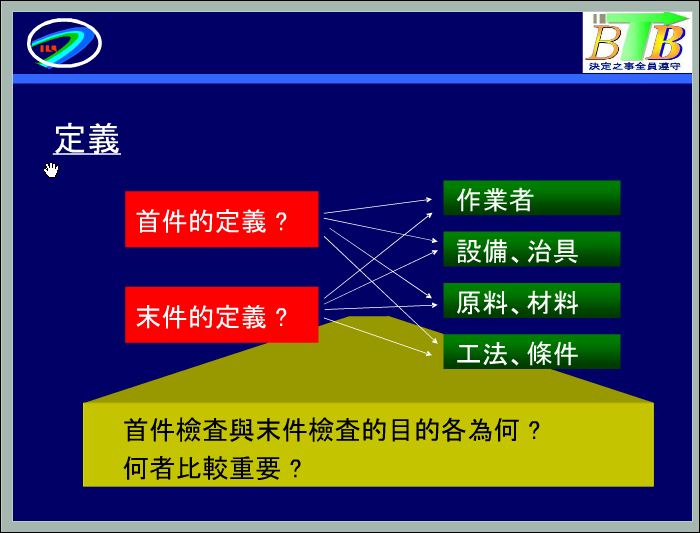 BTB
決定之事全員遵守

定義

首件的定義？

末件的定義？

作業者

設備、治具

原料、材料

工法、條件

首件檢查與末件檢查的目的各為何？
何者比較重要？